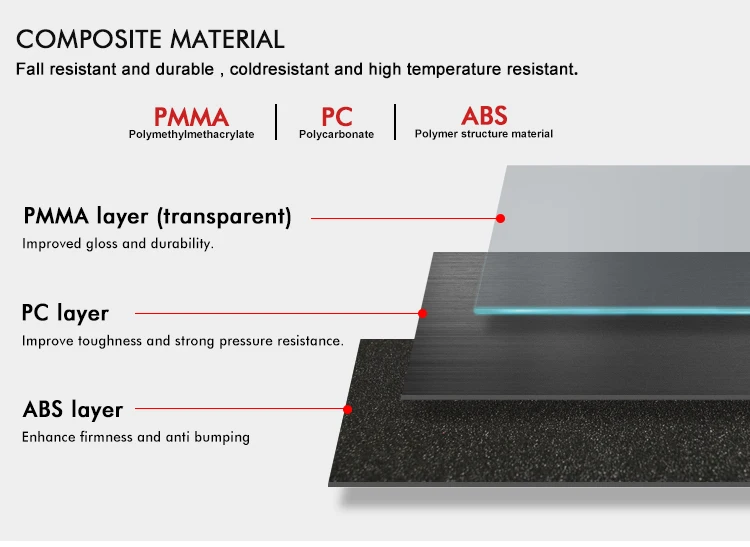 COMPOSITE MATERIAL
Fall resistant and durable , coldresistant and high temperature resistant.

PMMA
Polymethylmethacrylate

PC
Polycarbonate

ABS
Polymer structure material

PMMA layer (transparent)
Improved gloss and durability.

PC layer
Improve toughness and strong pressure resistance.

ABS layer
Enhance firmness and anti bumping